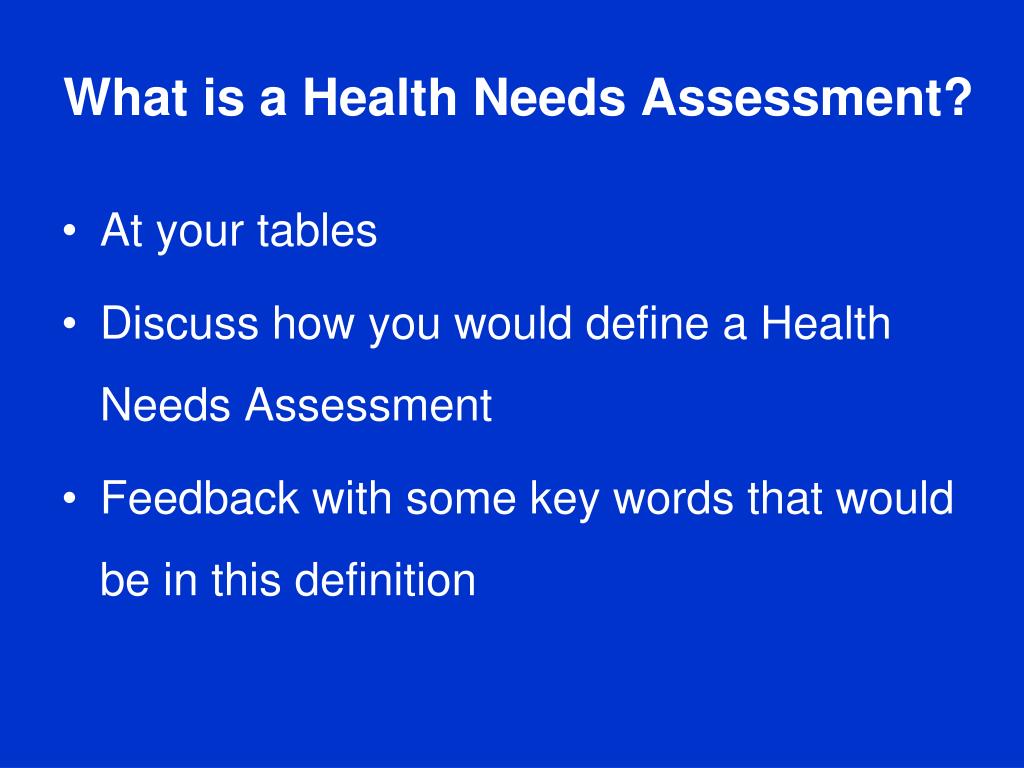 What is a Health Needs Assessment?

• At your tables

• Discuss how you would define a Health Needs Assessment

• Feedback with some key words that would be in this definition